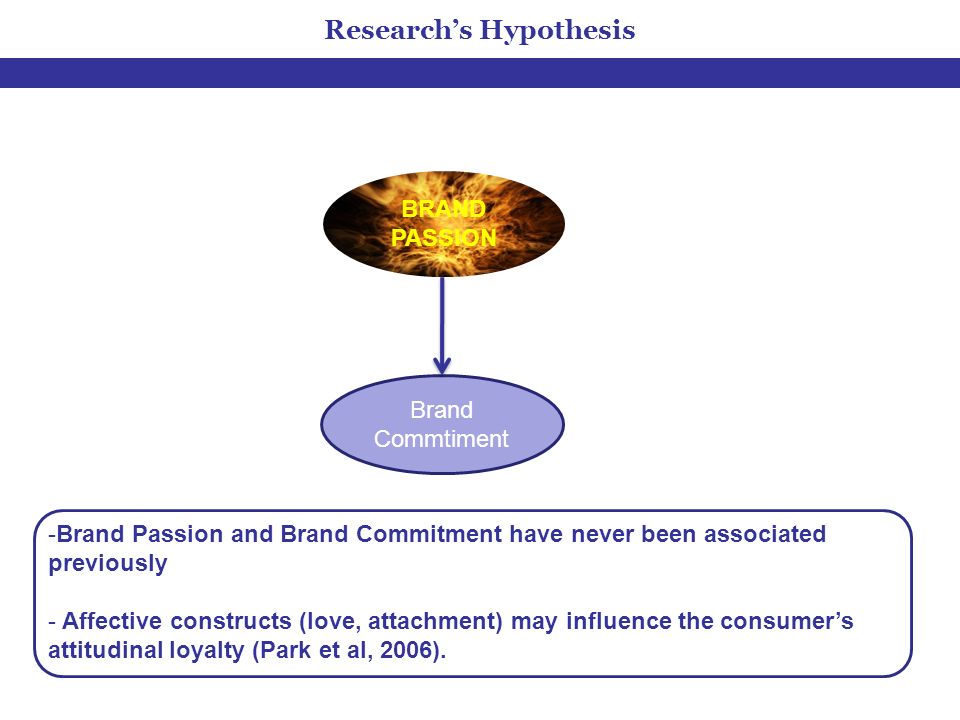 Research's Hypothesis

BRAND PASSION

Brand Commtiment

-Brand Passion and Brand Commitment have never been associated previously

- Affective constructs (love, attachment) may influence the consumer's attitudinal loyalty (Park et al, 2006).